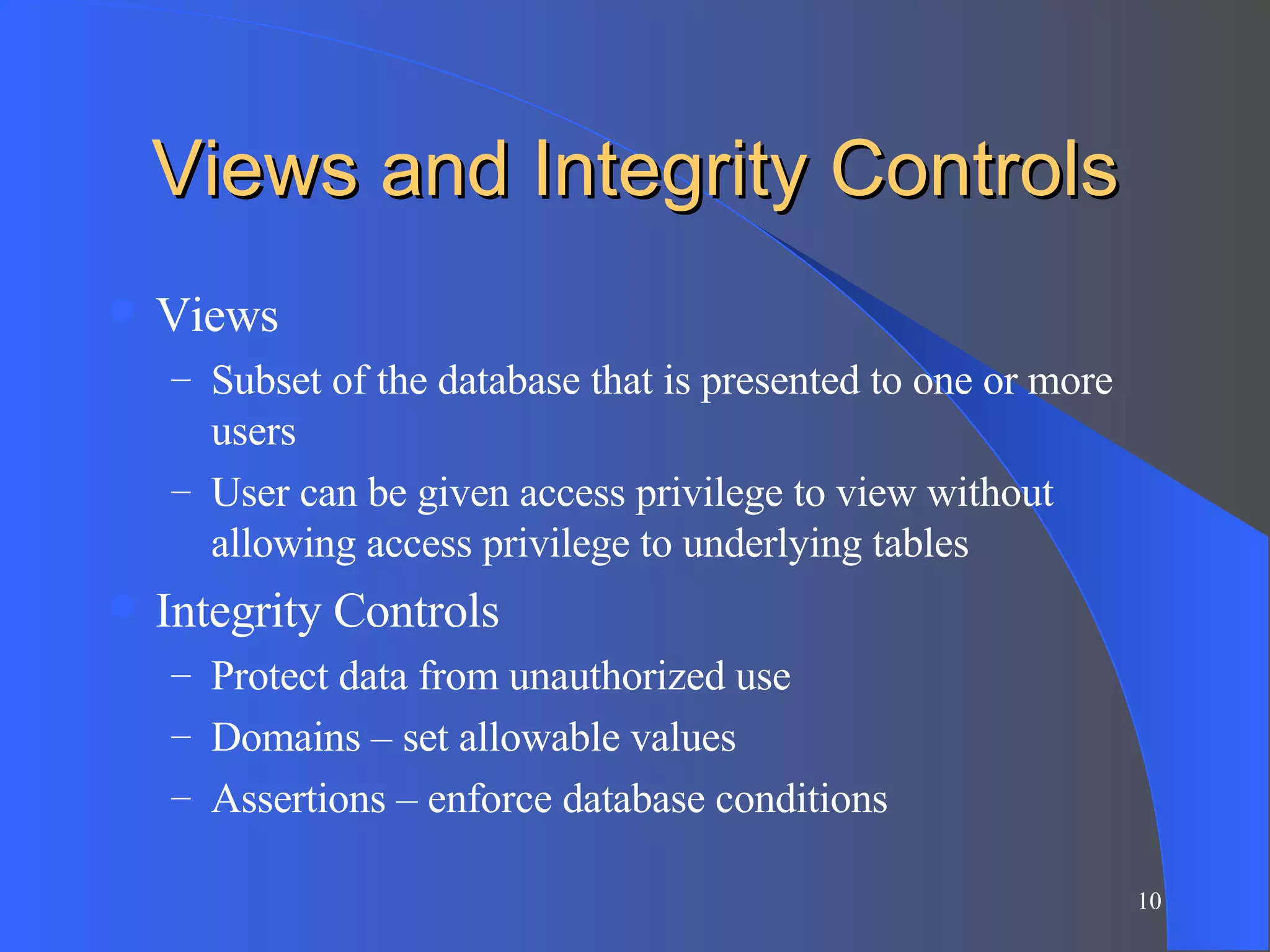 Views and Integrity Controls

Views
– Subset of the database that is presented to one or more users
– User can be given access privilege to view without allowing access privilege to underlying tables

Integrity Controls
– Protect data from unauthorized use
– Domains – set allowable values
– Assertions – enforce database conditions

10